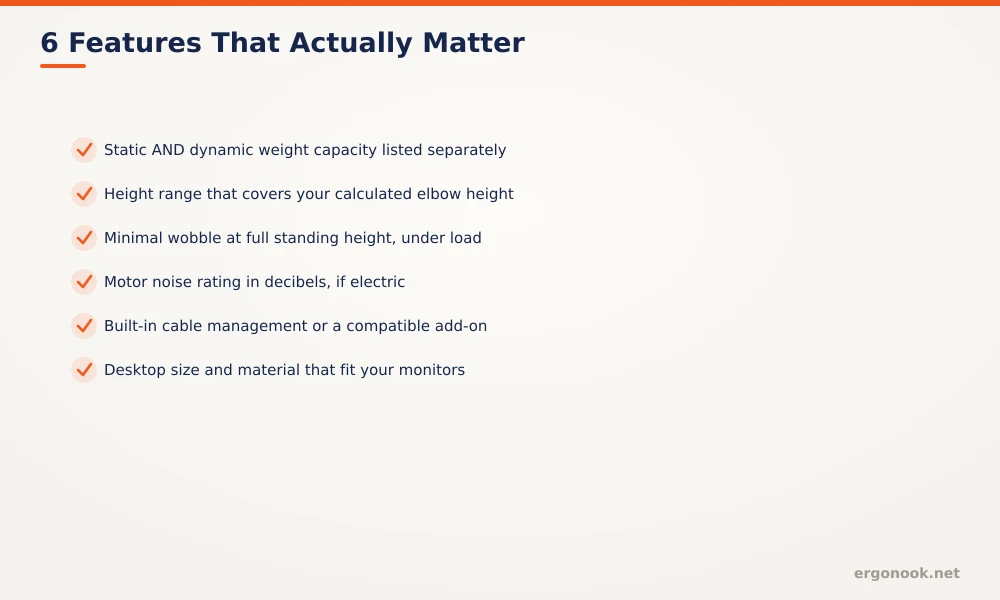 6 Features That Actually Matter

Static AND dynamic weight capacity listed separately

Height range that covers your calculated elbow height

Minimal wobble at full standing height, under load

Motor noise rating in decibels, if electric

Built-in cable management or a compatible add-on

Desktop size and material that fit your monitors

ergonook.net